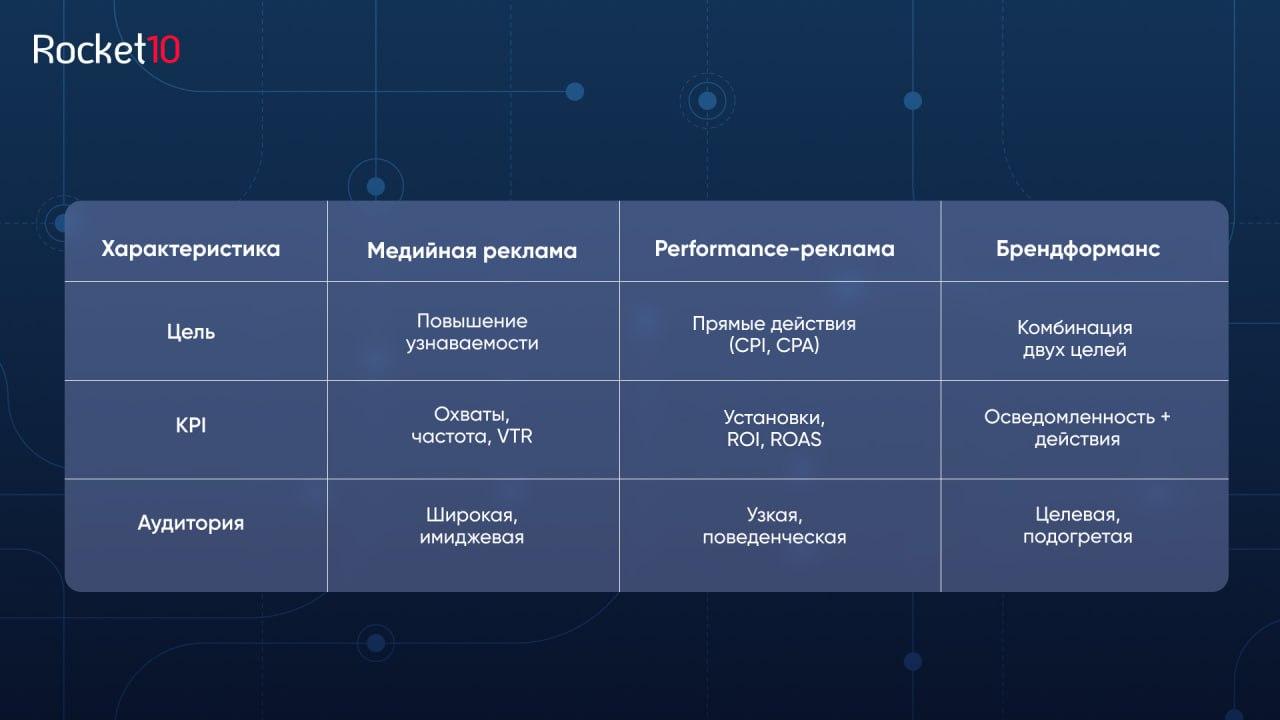 Rocket10

| Характеристика | Медийная реклама | Performance-реклама | Брендформанс |
|---|---|---|---|
| Цель | Повышение узнаваемости | Прямые действия (CPI, CPA) | Комбинация двух целей |
| KPI | Охваты, частота, VTR | Установки, ROI, ROAS | Осведомленность + действия |
| Аудитория | Широкая, имиджевая | Узкая, поведенческая | Целевая, подогретая |